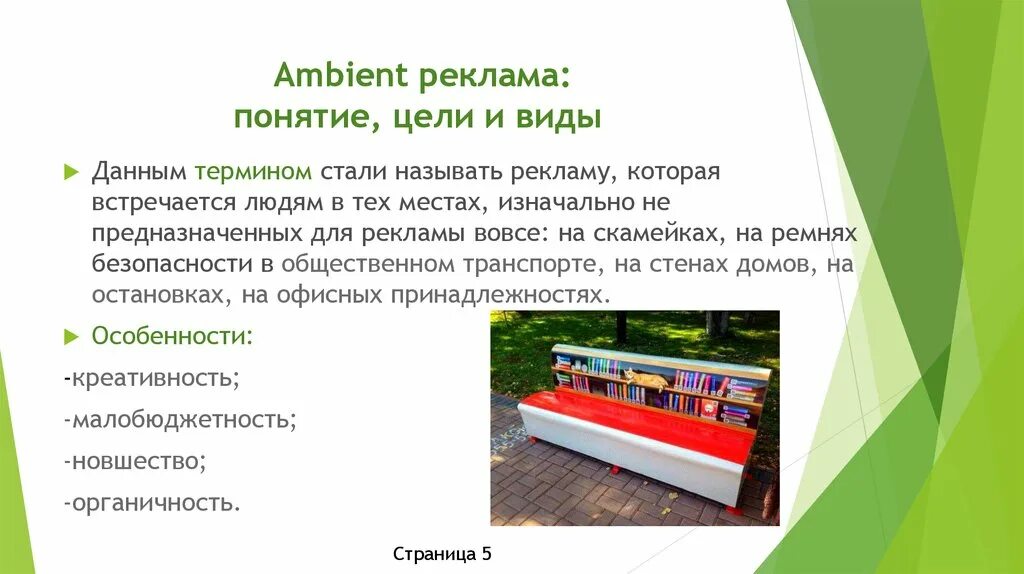 Ambient реклама:
понятие, цели и виды

Данным термином стали называть рекламу, которая встречается людям в тех местах, изначально не предназначенных для рекламы вовсе: на скамейках, на ремнях безопасности в общественном транспорте, на стенах домов, на остановках, на офисных принадлежностях.

Особенности:

-креативность;

-малобюджетность;

-новшество;

-органичность.

Страница 5